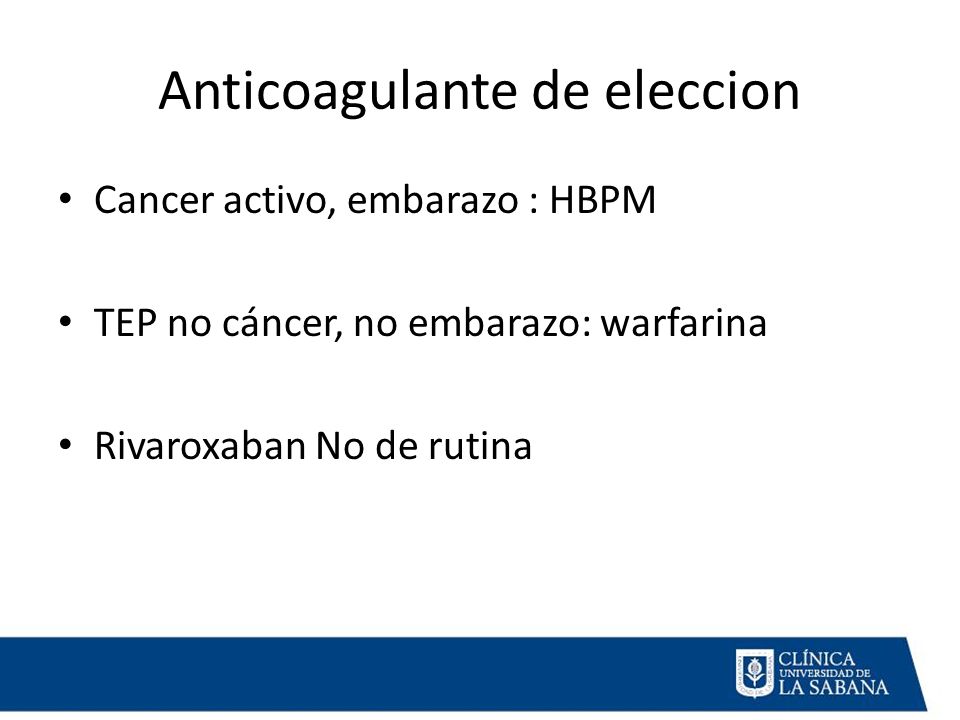 Anticoagulante de eleccion

• Cancer activo, embarazo : HBPM

• TEP no cáncer, no embarazo: warfarina

• Rivaroxaban No de rutina

CLÍNICA
UNIVERSIDAD DE
LA SABANA